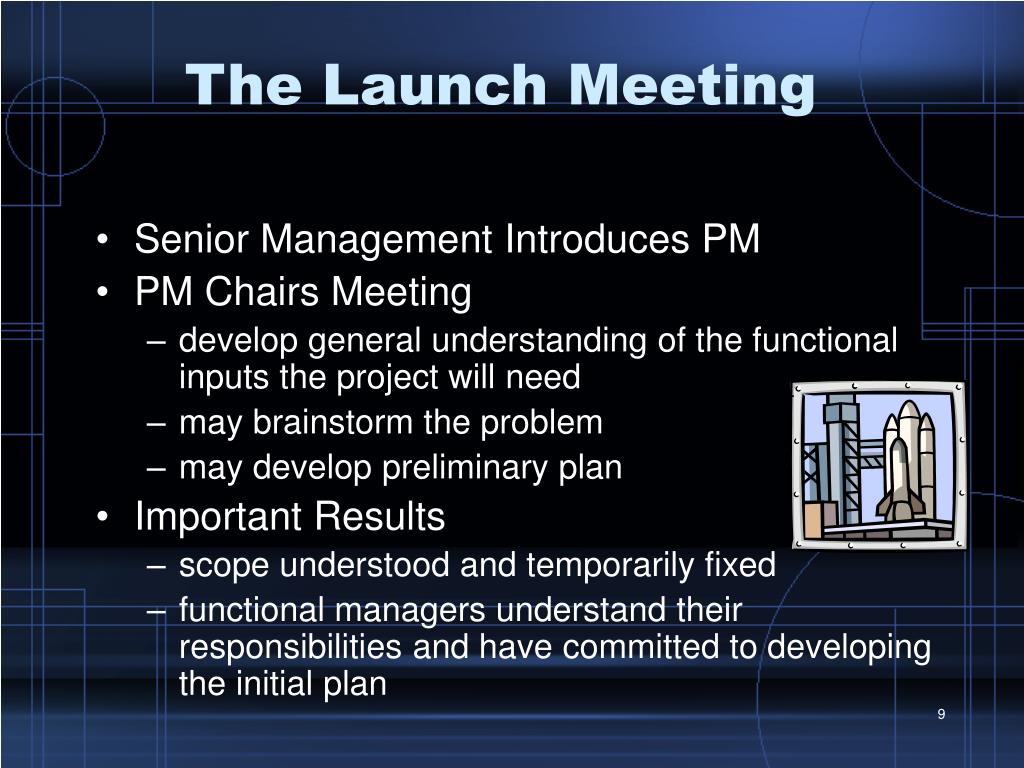 The Launch Meeting

• Senior Management Introduces PM
• PM Chairs Meeting
– develop general understanding of the functional inputs the project will need
– may brainstorm the problem
– may develop preliminary plan
• Important Results
– scope understood and temporarily fixed
– functional managers understand their responsibilities and have committed to developing the initial plan

9